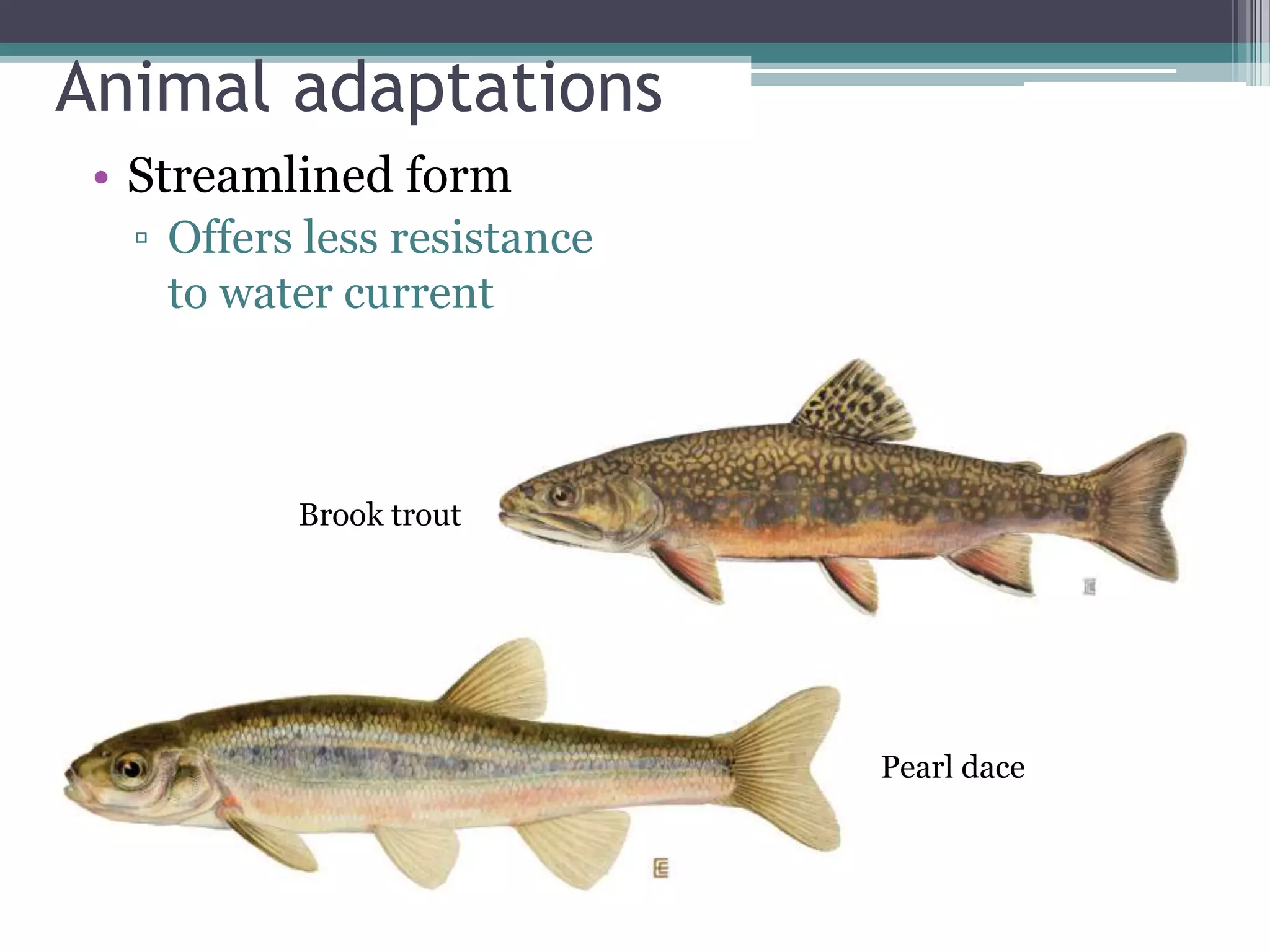 Animal adaptations

• Streamlined form
▫ Offers less resistance to water current

Brook trout

Pearl dace